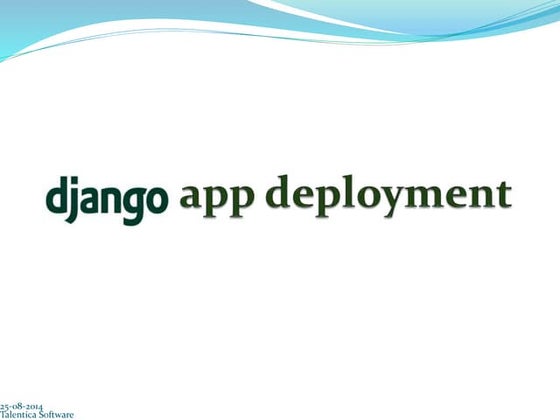 django app deployment

25-08-2014
Talentica Software